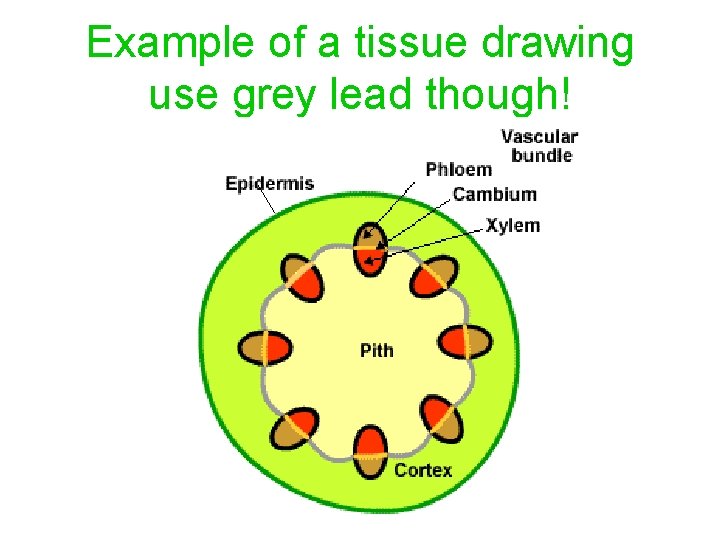 Example of a tissue drawing
use grey lead though!

Vascular bundle

Epidermis

Phloem

Cambium

Xylem

Pith

Cortex